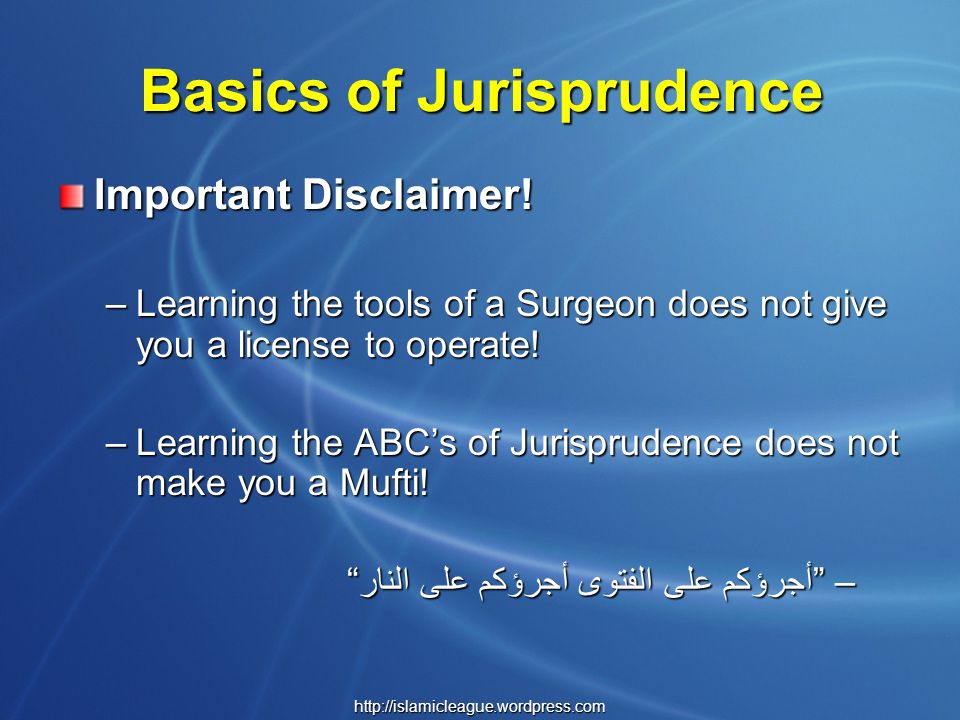 Basics of Jurisprudence

Important Disclaimer!

– Learning the tools of a Surgeon does not give you a license to operate!

– Learning the ABC's of Jurisprudence does not make you a Mufti!

– "أجرؤكم على الفتوى أجرؤكم على النار"

http://islamicleague.wordpress.com